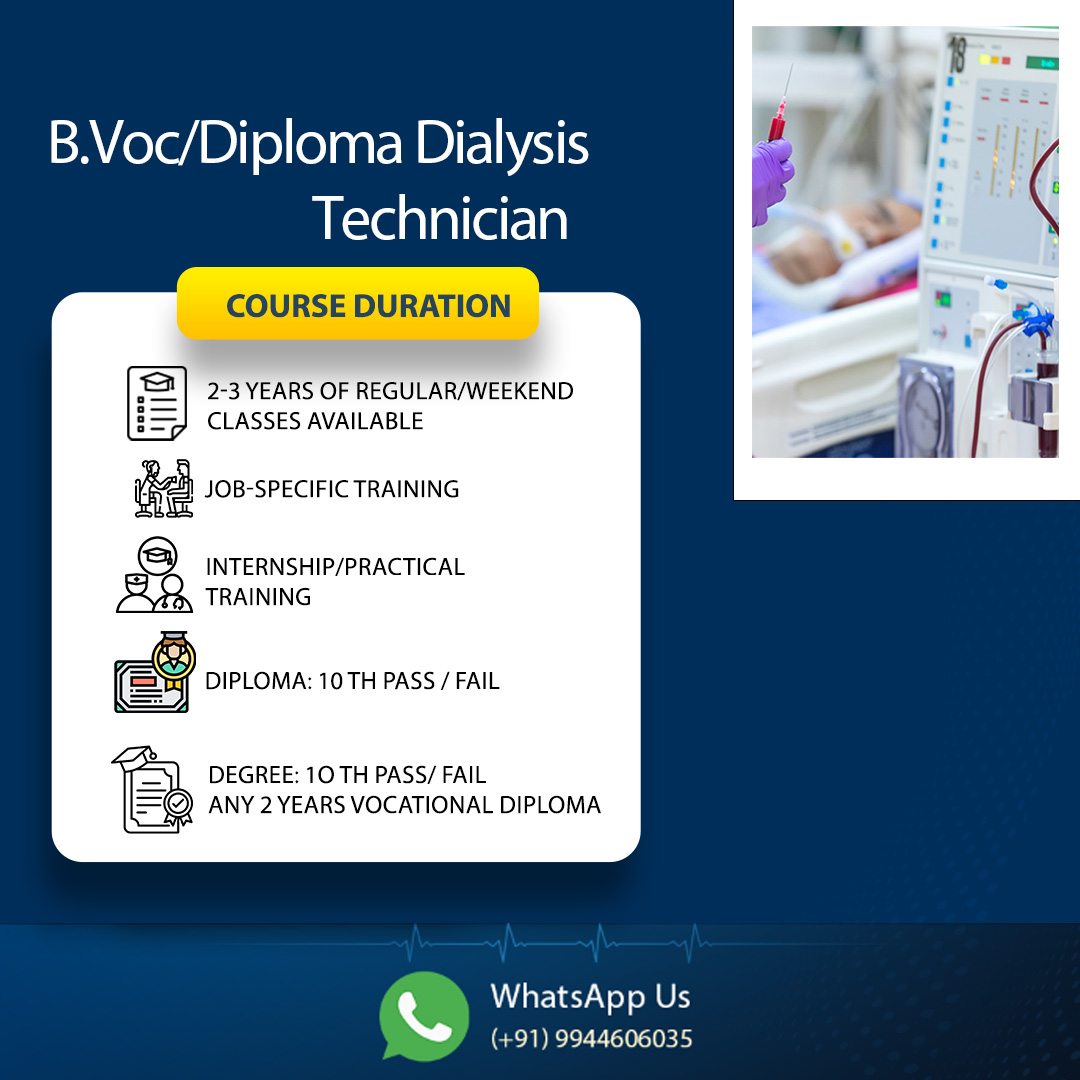 B.Voc/Diploma Dialysis Technician

COURSE DURATION

2-3 YEARS OF REGULAR/WEEKEND CLASSES AVAILABLE

JOB-SPECIFIC TRAINING

INTERNSHIP/PRACTICAL TRAINING

DIPLOMA: 10 TH PASS / FAIL

DEGREE: 1O TH PASS/ FAIL
ANY 2 YEARS VOCATIONAL DIPLOMA

18

WhatsApp Us
(+91) 9944606035